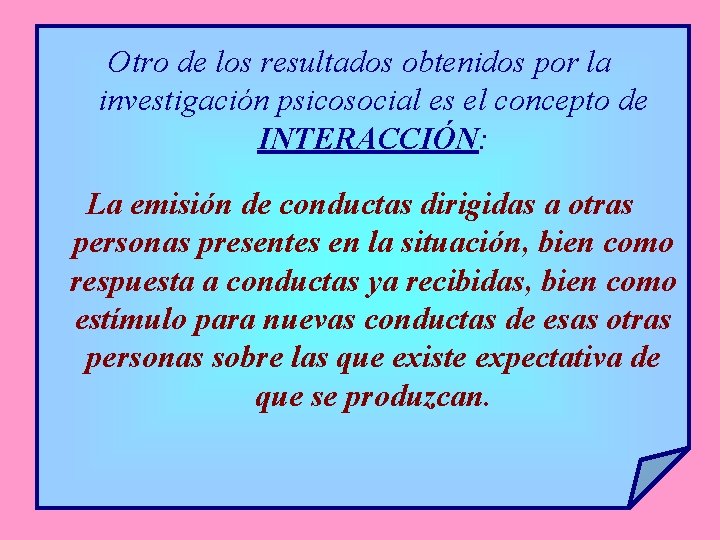 Otro de los resultados obtenidos por la investigación psicosocial es el concepto de INTERACCIÓN:

La emisión de conductas dirigidas a otras personas presentes en la situación, bien como respuesta a conductas ya recibidas, bien como estímulo para nuevas conductas de esas otras personas sobre las que existe expectativa de que se produzcan.